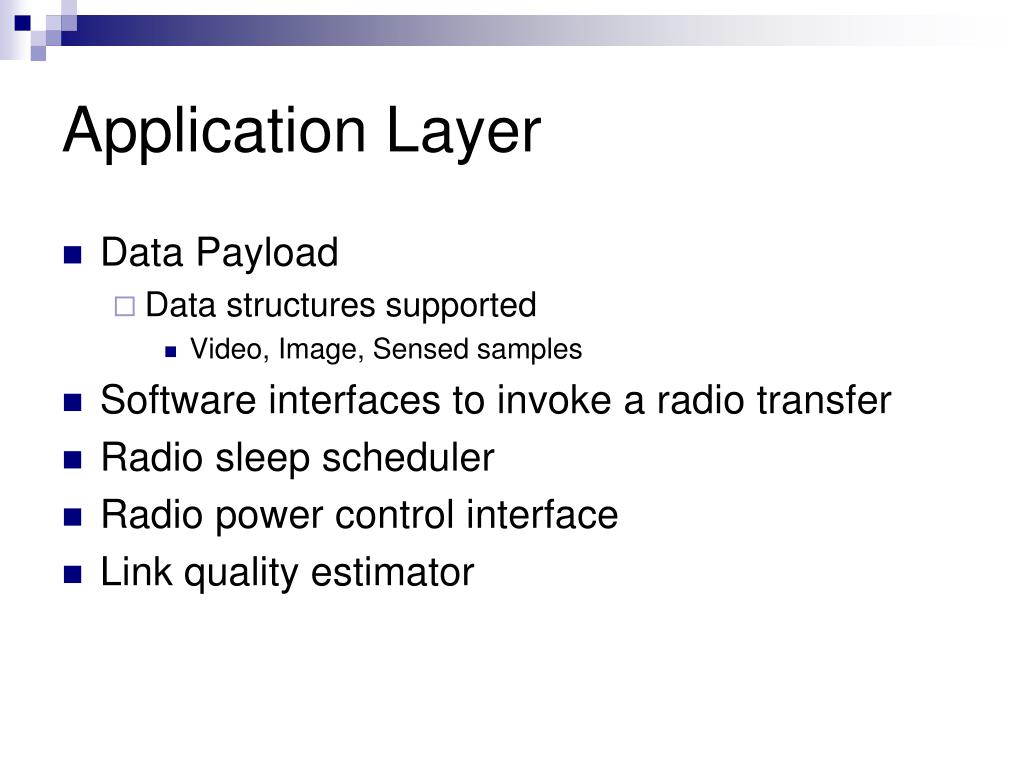 Application Layer

- Data Payload
  - Data structures supported
    - Video, Image, Sensed samples
- Software interfaces to invoke a radio transfer
- Radio sleep scheduler
- Radio power control interface
- Link quality estimator